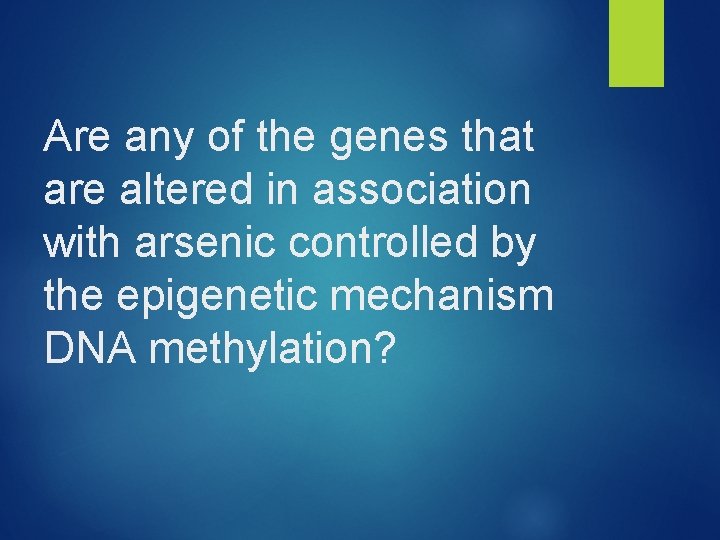 Are any of the genes that are altered in association with arsenic controlled by the epigenetic mechanism DNA methylation?